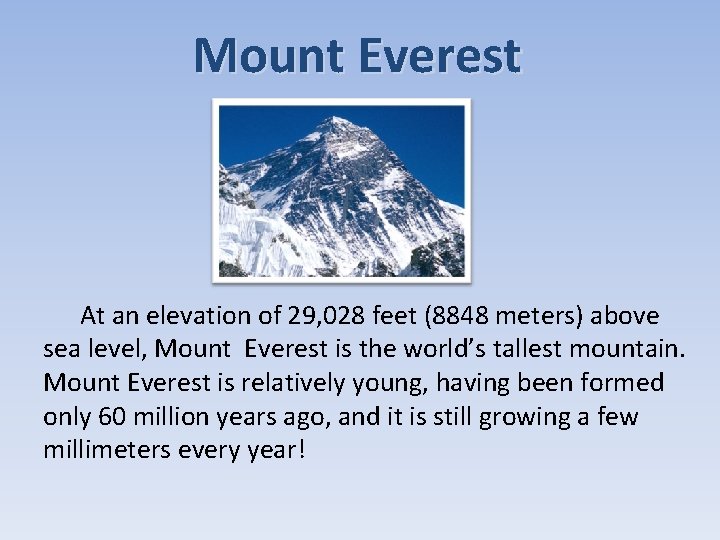 Mount Everest

At an elevation of 29,028 feet (8848 meters) above sea level, Mount Everest is the world's tallest mountain. Mount Everest is relatively young, having been formed only 60 million years ago, and it is still growing a few millimeters every year!